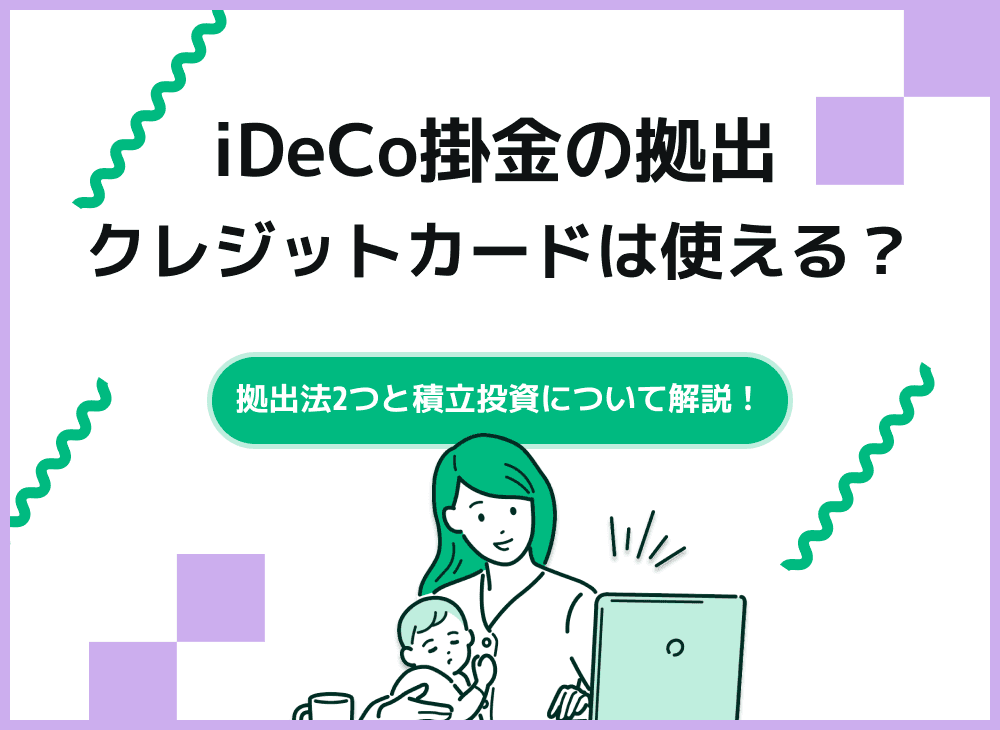 iDeCo掛金の拠出
クレジットカードは使える？

拠出法2つと積立投資について解説！